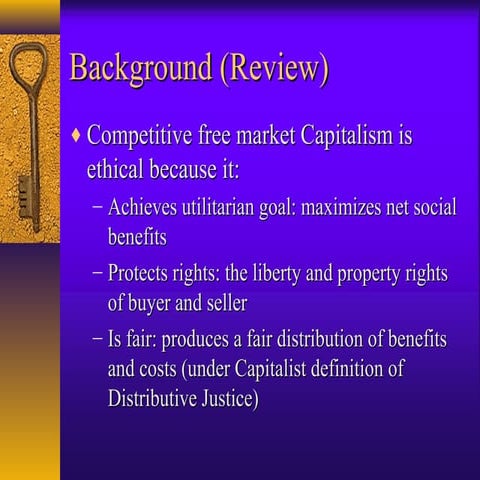 Background (Review)

♦ Competitive free market Capitalism is ethical because it:

– Achieves utilitarian goal: maximizes net social benefits

– Protects rights: the liberty and property rights of buyer and seller

– Is fair: produces a fair distribution of benefits and costs (under Capitalist definition of Distributive Justice)